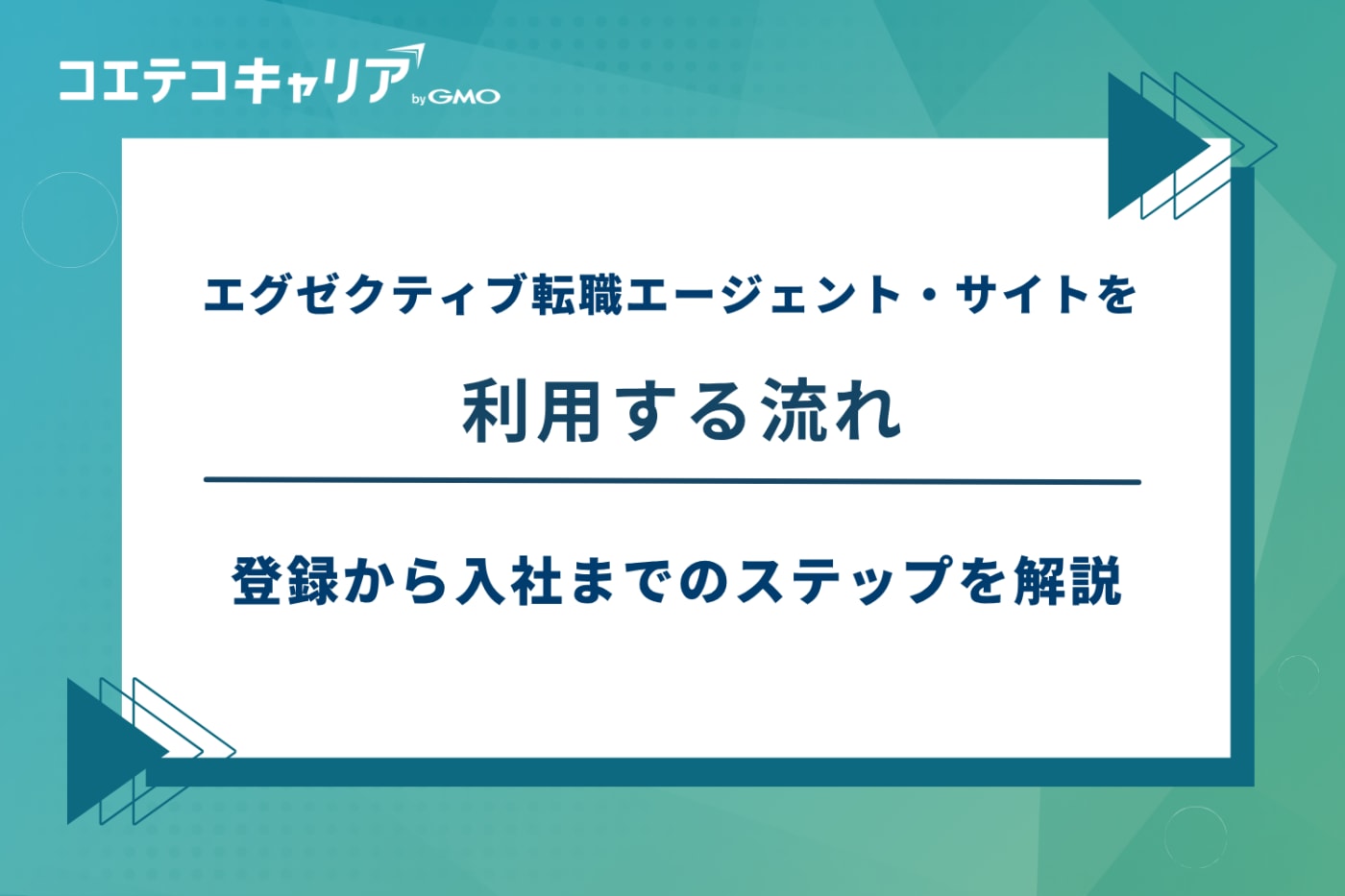 コエテコキャリア by GMO

エグゼクティブ転職エージェント・サイトを

利用する流れ

登録から入社までのステップを解説